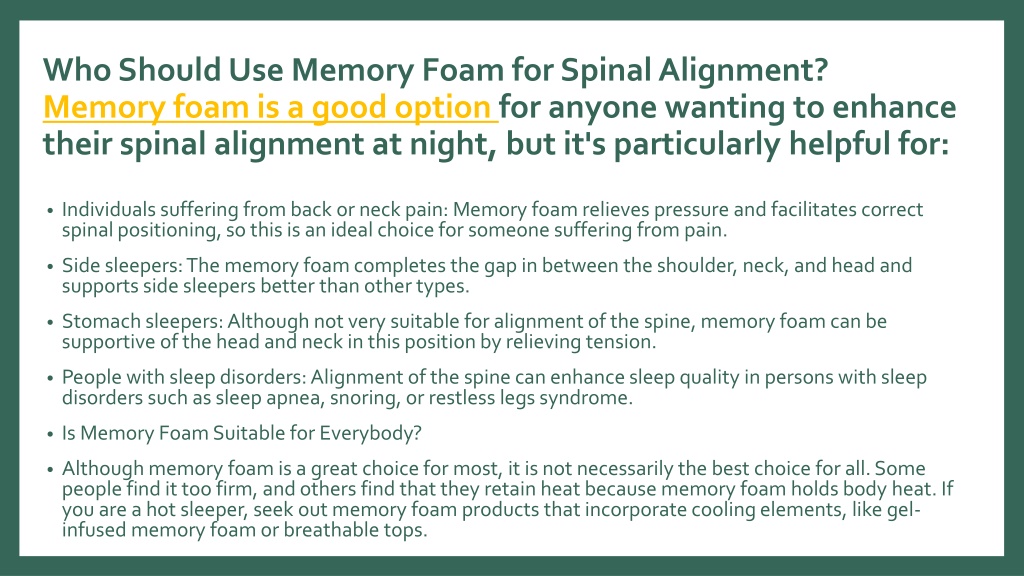 Who Should Use Memory Foam for Spinal Alignment? Memory foam is a good option for anyone wanting to enhance their spinal alignment at night, but it's particularly helpful for:

• Individuals suffering from back or neck pain: Memory foam relieves pressure and facilitates correct spinal positioning, so this is an ideal choice for someone suffering from pain.

• Side sleepers: The memory foam completes the gap in between the shoulder, neck, and head and supports side sleepers better than other types.

• Stomach sleepers: Although not very suitable for alignment of the spine, memory foam can be supportive of the head and neck in this position by relieving tension.

• People with sleep disorders: Alignment of the spine can enhance sleep quality in persons with sleep disorders such as sleep apnea, snoring, or restless legs syndrome.

• Is Memory Foam Suitable for Everybody?

• Although memory foam is a great choice for most, it is not necessarily the best choice for all. Some people find it too firm, and others find that they retain heat because memory foam holds body heat. If you are a hot sleeper, seek out memory foam products that incorporate cooling elements, like gel-infused memory foam or breathable tops.